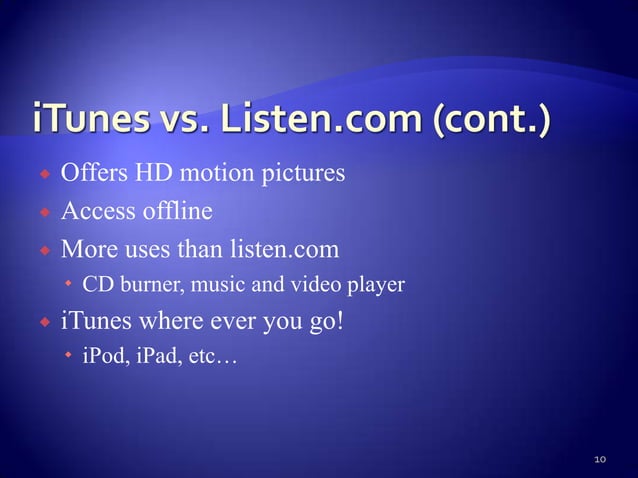 iTunes vs. Listen.com (cont.)

- Offers HD motion pictures
- Access offline
- More uses than listen.com
  - CD burner, music and video player
- iTunes where ever you go!
  - iPod, iPad, etc…

10